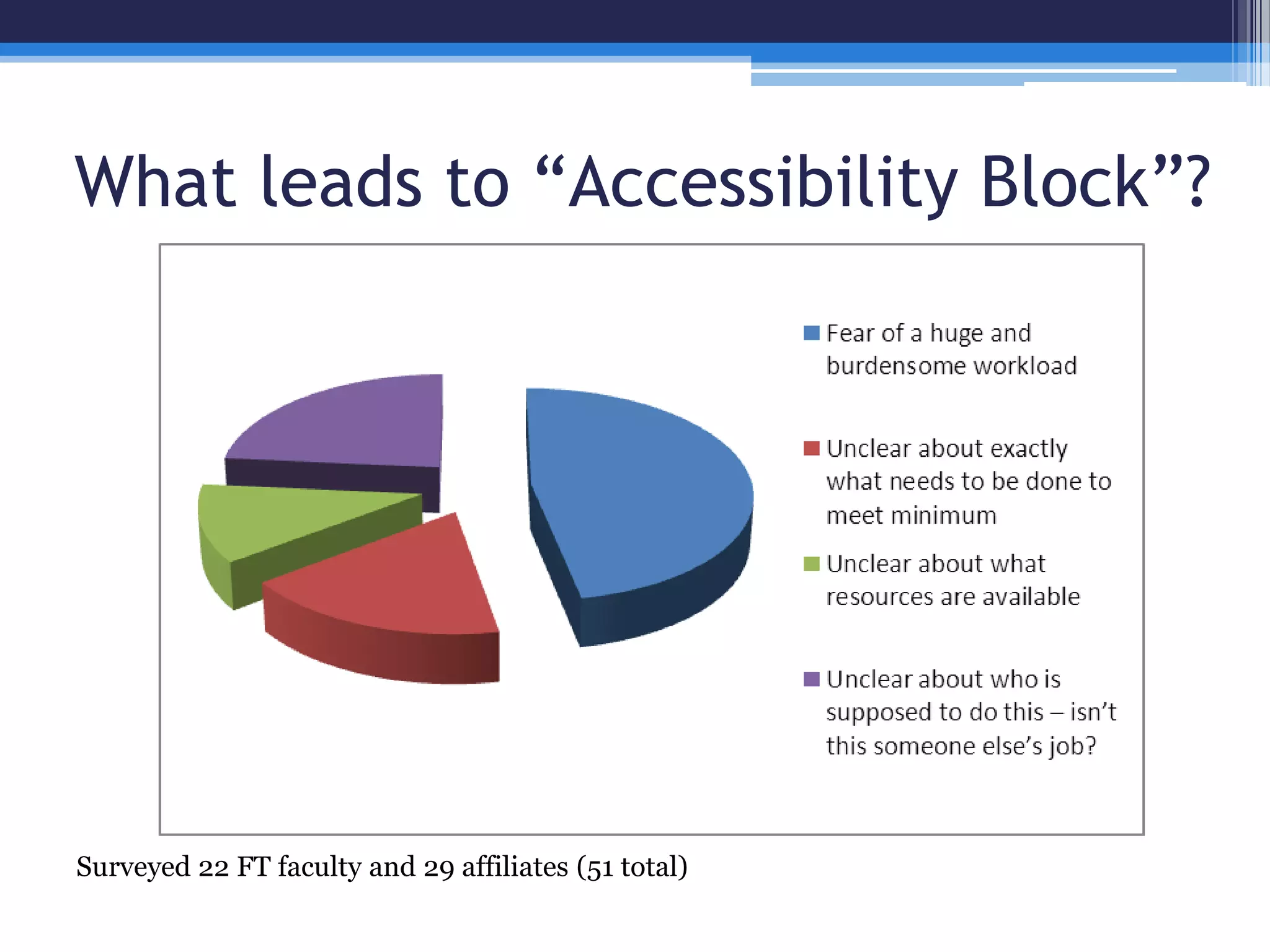 What leads to “Accessibility Block”?

Fear of a huge and burdensome workload

Unclear about exactly what needs to be done to meet minimum

Unclear about what resources are available

Unclear about who is supposed to do this – isn’t this someone else’s job?

Surveyed 22 FT faculty and 29 affiliates (51 total)